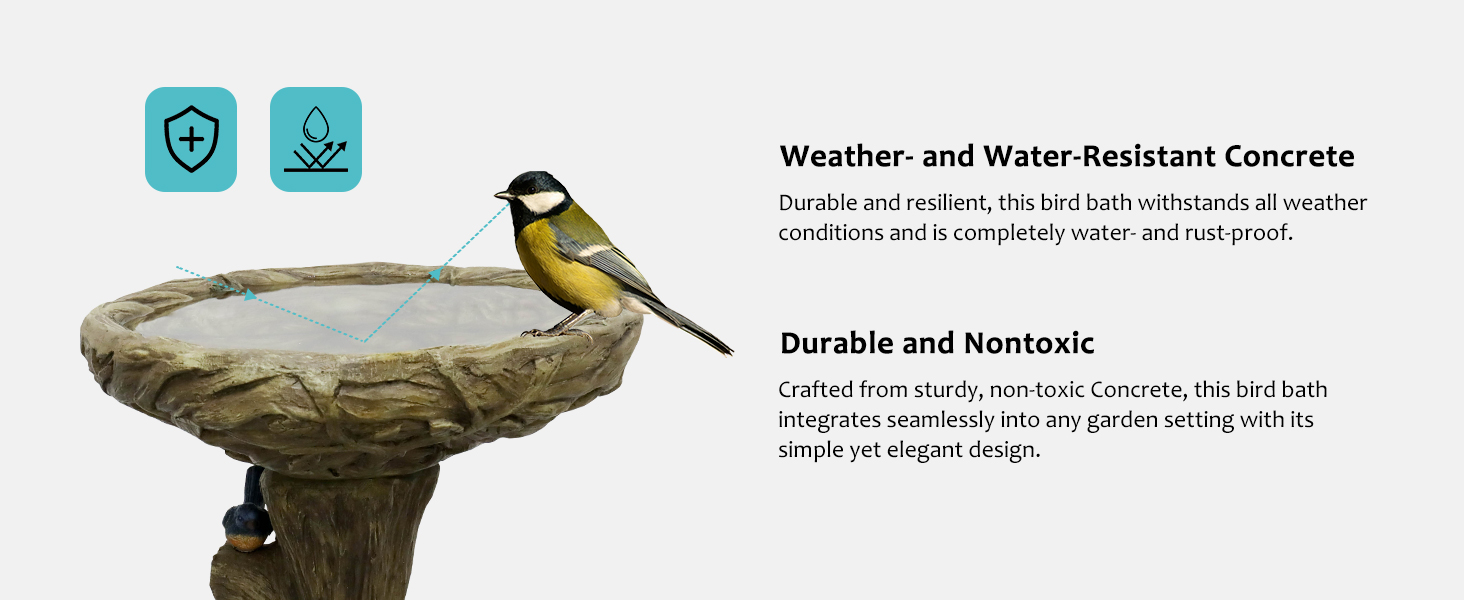 Weather- and Water-Resistant Concrete

Durable and resilient, this bird bath withstands all weather conditions and is completely water- and rust-proof.

Durable and Nontoxic

Crafted from sturdy, non-toxic Concrete, this bird bath integrates seamlessly into any garden setting with its simple yet elegant design.